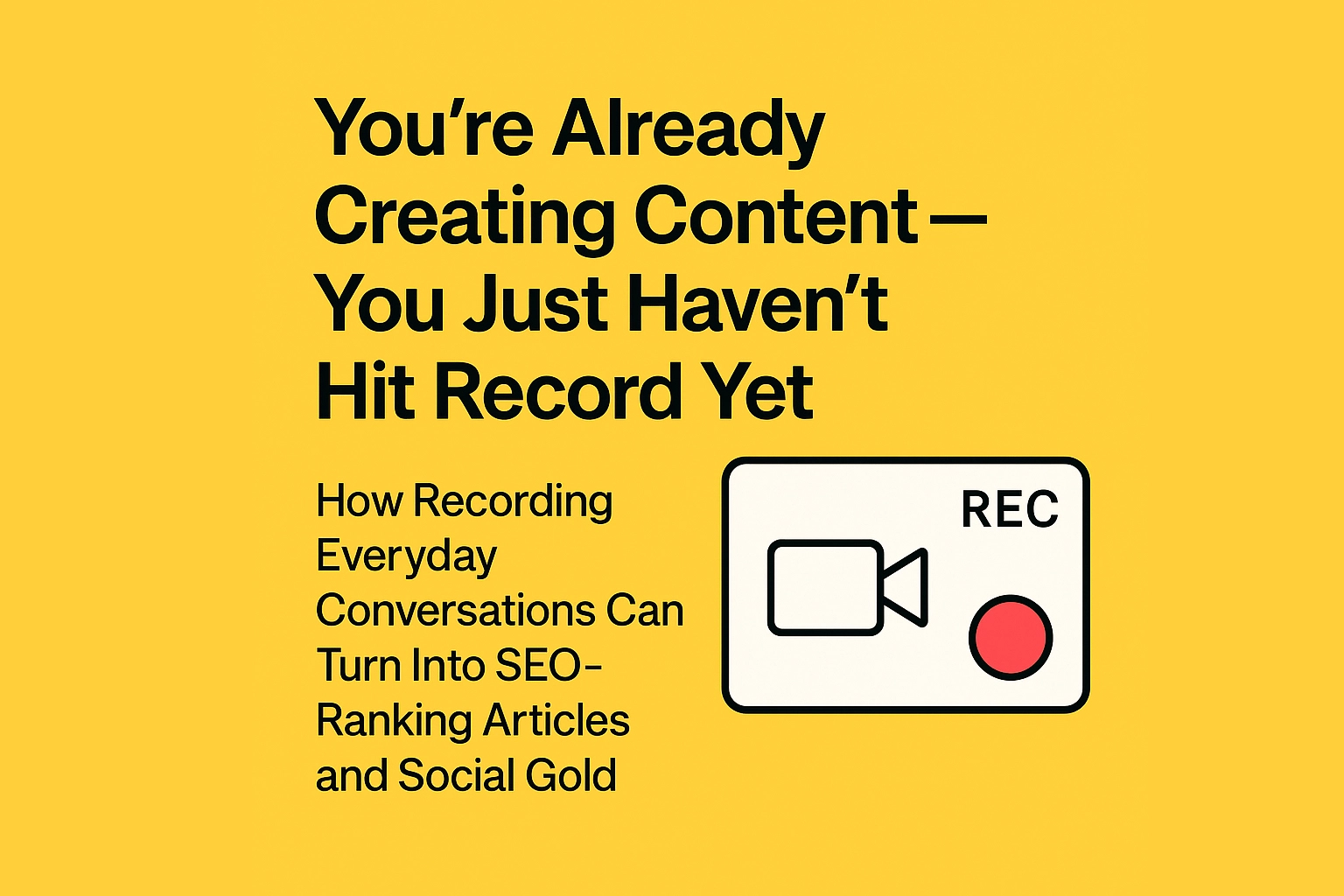 You're Already Creating Content— You Just Haven't Hit Record Yet

How Recording Everyday Conversations Can Turn Into SEO-Ranking Articles and Social Gold

REC